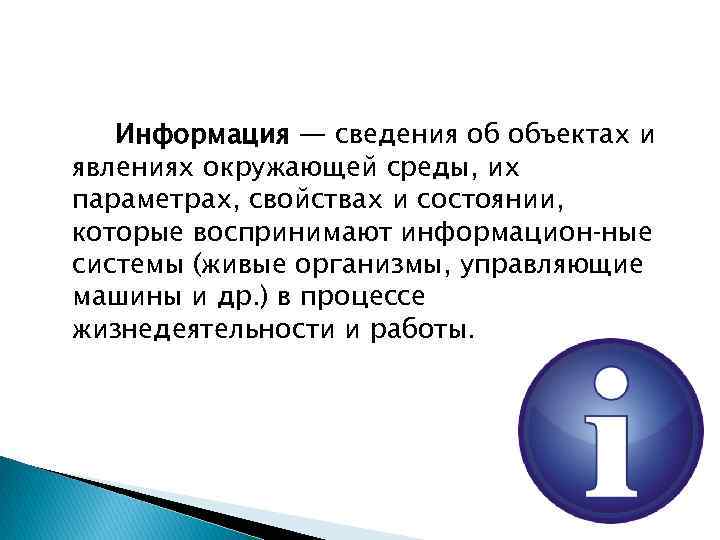 Информация — сведения об объектах и явлениях окружающей среды, их параметрах, свойствах и состоянии, которые воспринимают информацион-ные системы (живые организмы, управляющие машины и др.) в процессе жизнедеятельности и работы.

i